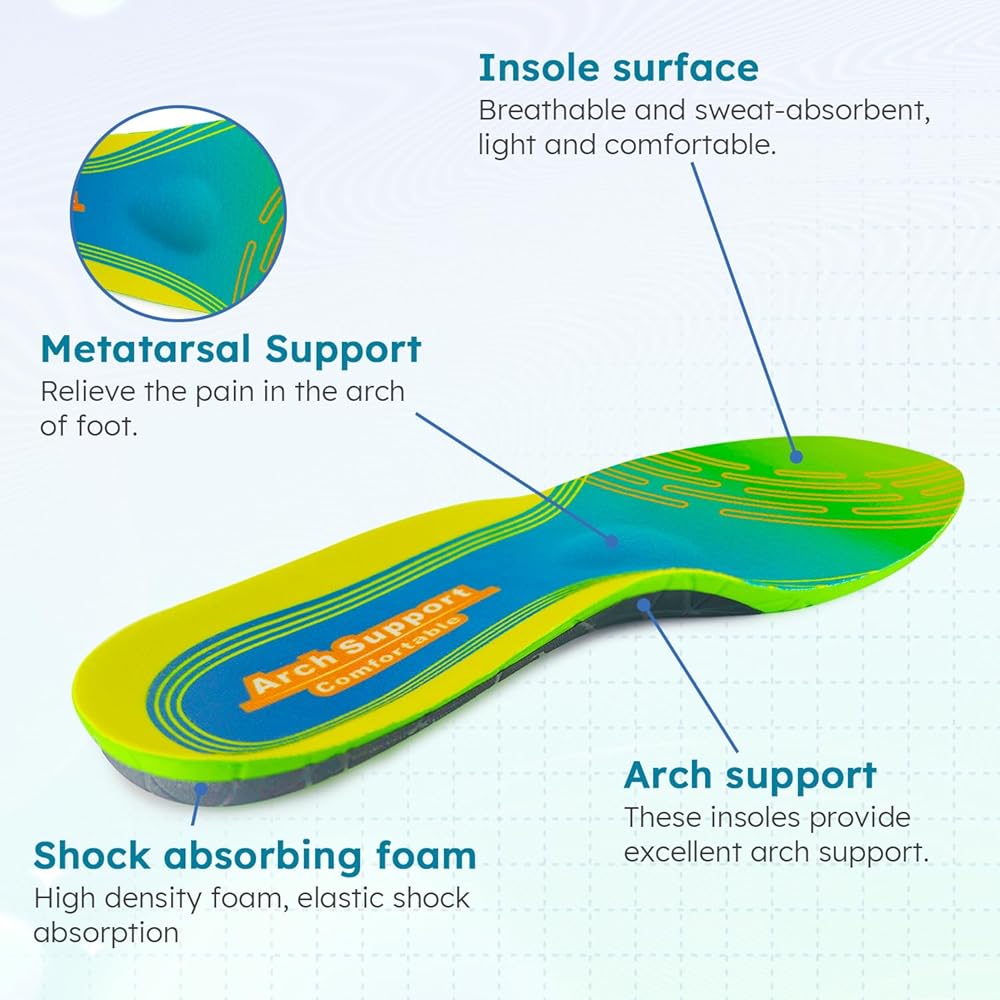 Insole surface
Breathable and sweat-absorbent, light and comfortable.

Metatarsal Support
Relieve the pain in the arch of foot.

Arch Support
Comfortable

Arch support
These insoles provide excellent arch support.

Shock absorbing foam
High density foam, elastic shock absorption